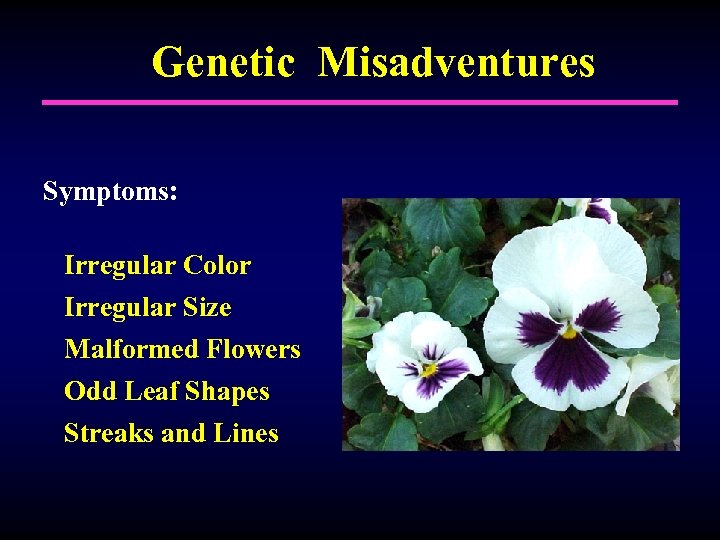 Genetic Misadventures

Symptoms:

Irregular Color
Irregular Size
Malformed Flowers
Odd Leaf Shapes
Streaks and Lines